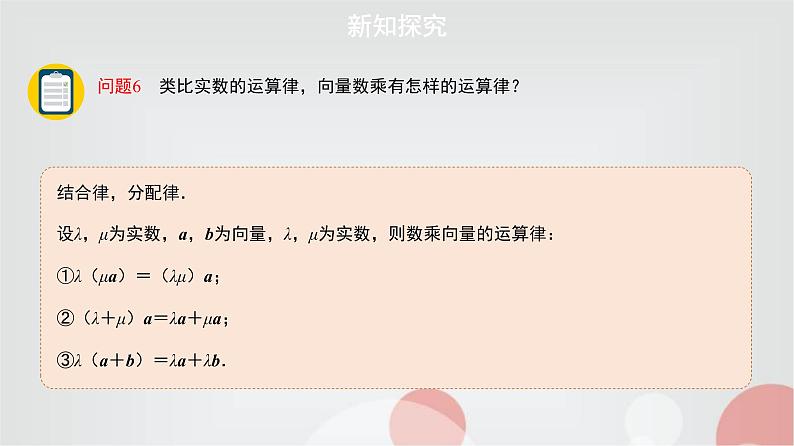 新知探究

问题6　类比实数的运算律，向量数乘有怎样的运算律？

结合律，分配律．

设$\lambda$，$\mu$为实数，$\boldsymbol{a}$，$\boldsymbol{b}$为向量，$\lambda$，$\mu$为实数，则数乘向量的运算律：

①$\lambda(\mu\boldsymbol{a})=(\lambda\mu)\boldsymbol{a}$；

②$(\lambda+\mu)\boldsymbol{a}=\lambda\boldsymbol{a}+\mu\boldsymbol{a}$；

③$\lambda(\boldsymbol{a}+\boldsymbol{b})=\lambda\boldsymbol{a}+\lambda\boldsymbol{b}$.